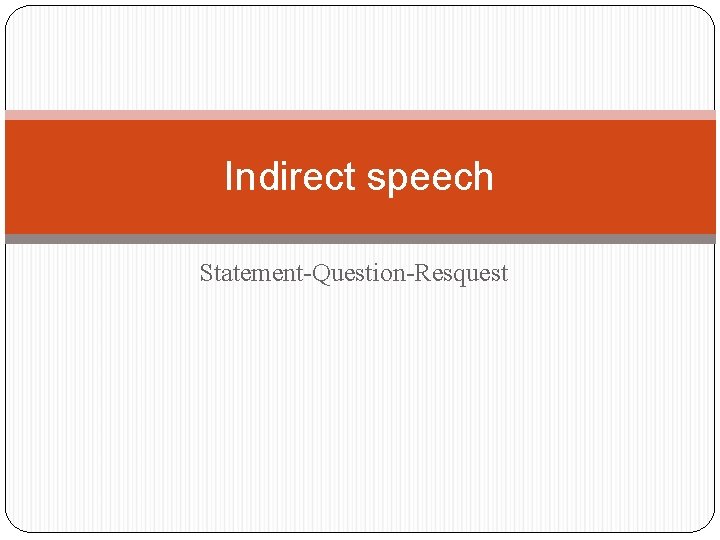 Indirect speech

Statement-Question-Resquest